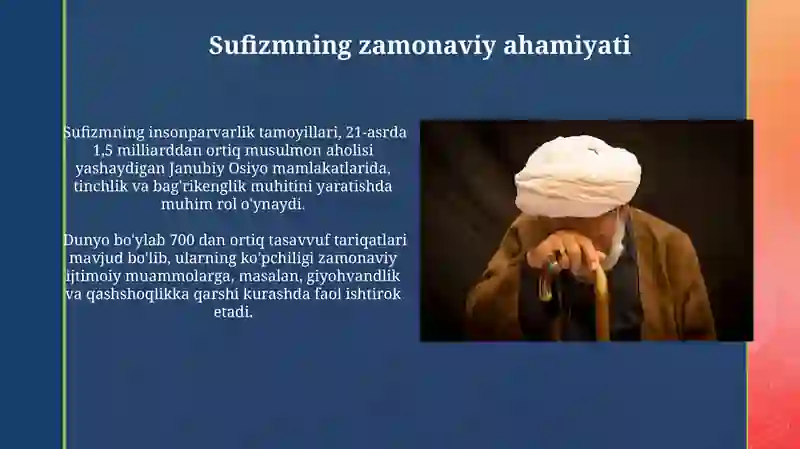 Sufizmning zamonaviy ahamiyati

Sufizmning insonparvarlik tamoyillari, 21-asrda 1,5 milliarddan ortiq musulmon aholisi yashaydigan Janubiy Osiyo mamlakatlarida, tinchlik va bag'rikenglik muhitini yaratishda muhim rol o'ynaydi.

Dunyo bo'ylab 700 dan ortiq tasavvuf tariqatlari mavjud bo'lib, ularning ko'pchiligi zamonaviy ijtimoiy muammolarga, masalan, giyohvandlik va qashshoqlikka qarshi kurashda faol ishtirok etadi.